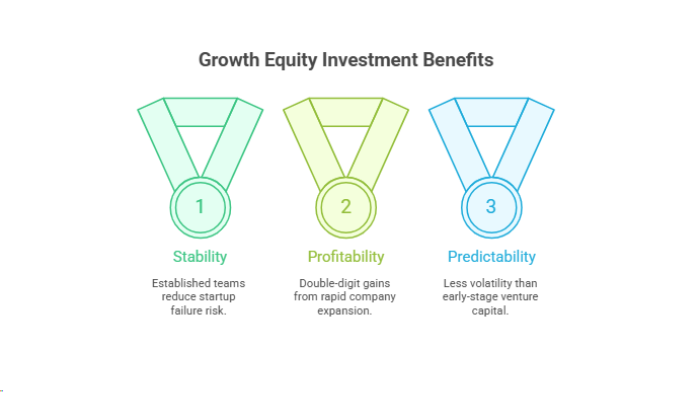 Growth Equity Investment Benefits

1

Stability

Established teams reduce startup failure risk.

2

Profitability

Double-digit gains from rapid company expansion.

3

Predictability

Less volatility than early-stage venture capital.